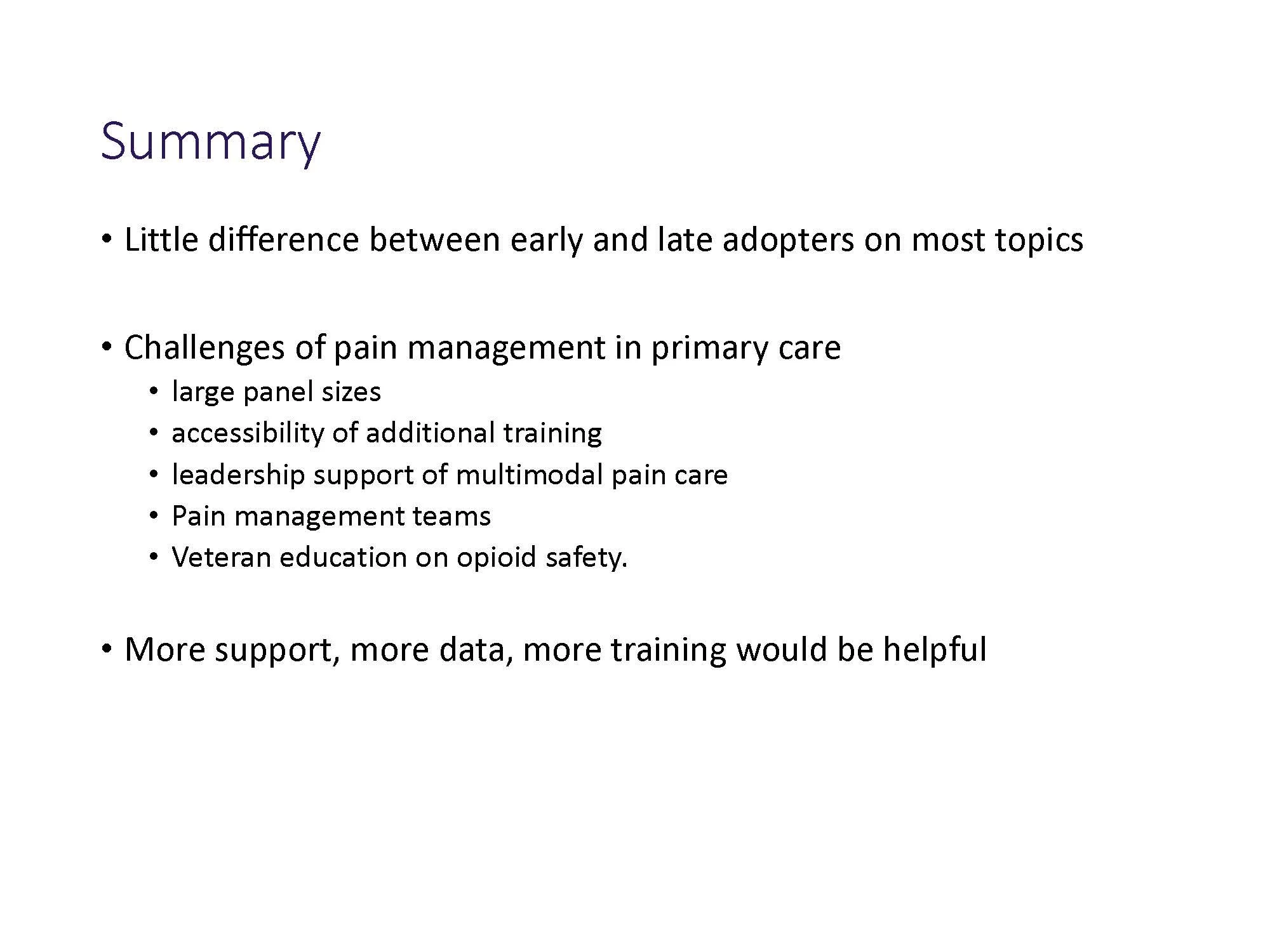 Summary

• Little difference between early and late adopters on most topics

• Challenges of pain management in primary care
  • large panel sizes
  • accessibility of additional training
  • leadership support of multimodal pain care
  • Pain management teams
  • Veteran education on opioid safety.

• More support, more data, more training would be helpful